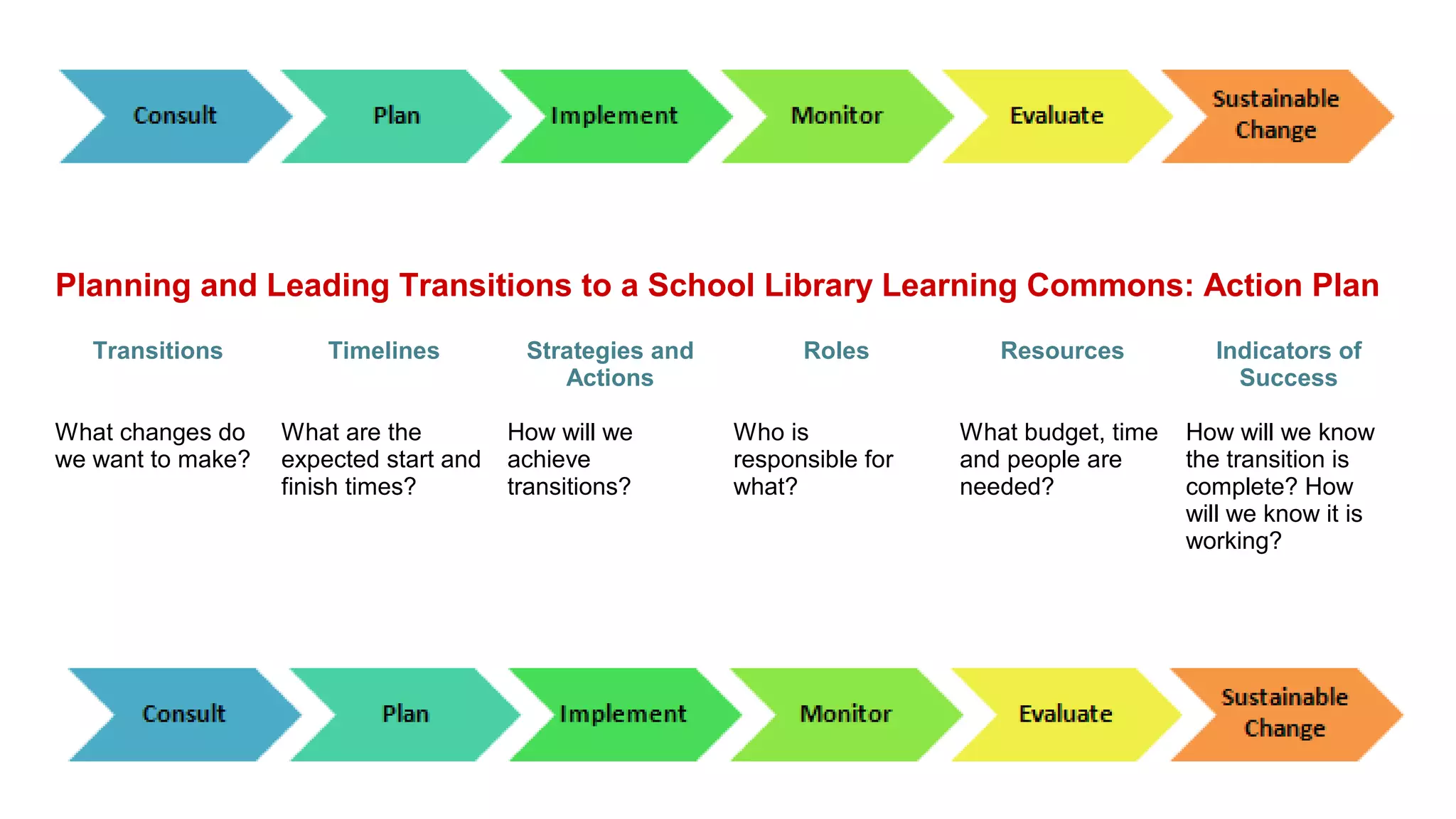 Consult
Plan
Implement
Monitor
Evaluate
Sustainable Change

Planning and Leading Transitions to a School Library Learning Commons: Action Plan

| Transitions | Timelines | Strategies and Actions | Roles | Resources | Indicators of Success |
|---|---|---|---|---|---|
| What changes do we want to make? | What are the expected start and finish times? | How will we achieve transitions? | Who is responsible for what? | What budget, time and people are needed? | How will we know the transition is complete? How will we know it is working? |

Consult
Plan
Implement
Monitor
Evaluate
Sustainable Change